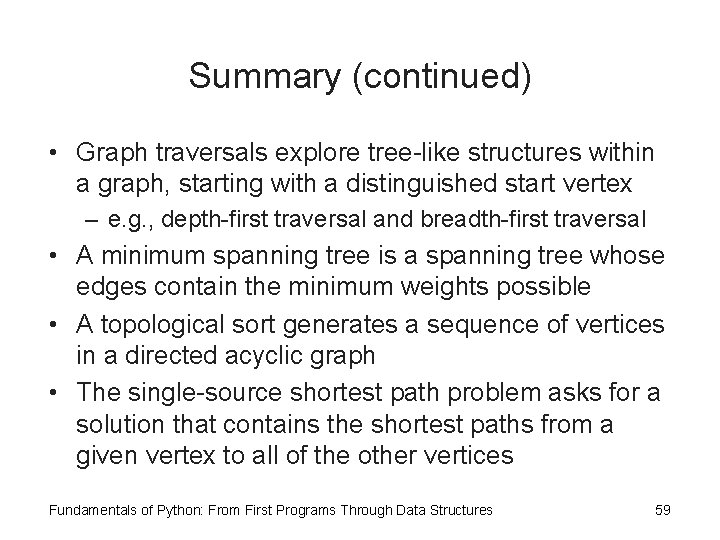 Summary (continued)

• Graph traversals explore tree-like structures within a graph, starting with a distinguished start vertex
– e.g., depth-first traversal and breadth-first traversal
• A minimum spanning tree is a spanning tree whose edges contain the minimum weights possible
• A topological sort generates a sequence of vertices in a directed acyclic graph
• The single-source shortest path problem asks for a solution that contains the shortest paths from a given vertex to all of the other vertices

Fundamentals of Python: From First Programs Through Data Structures

59